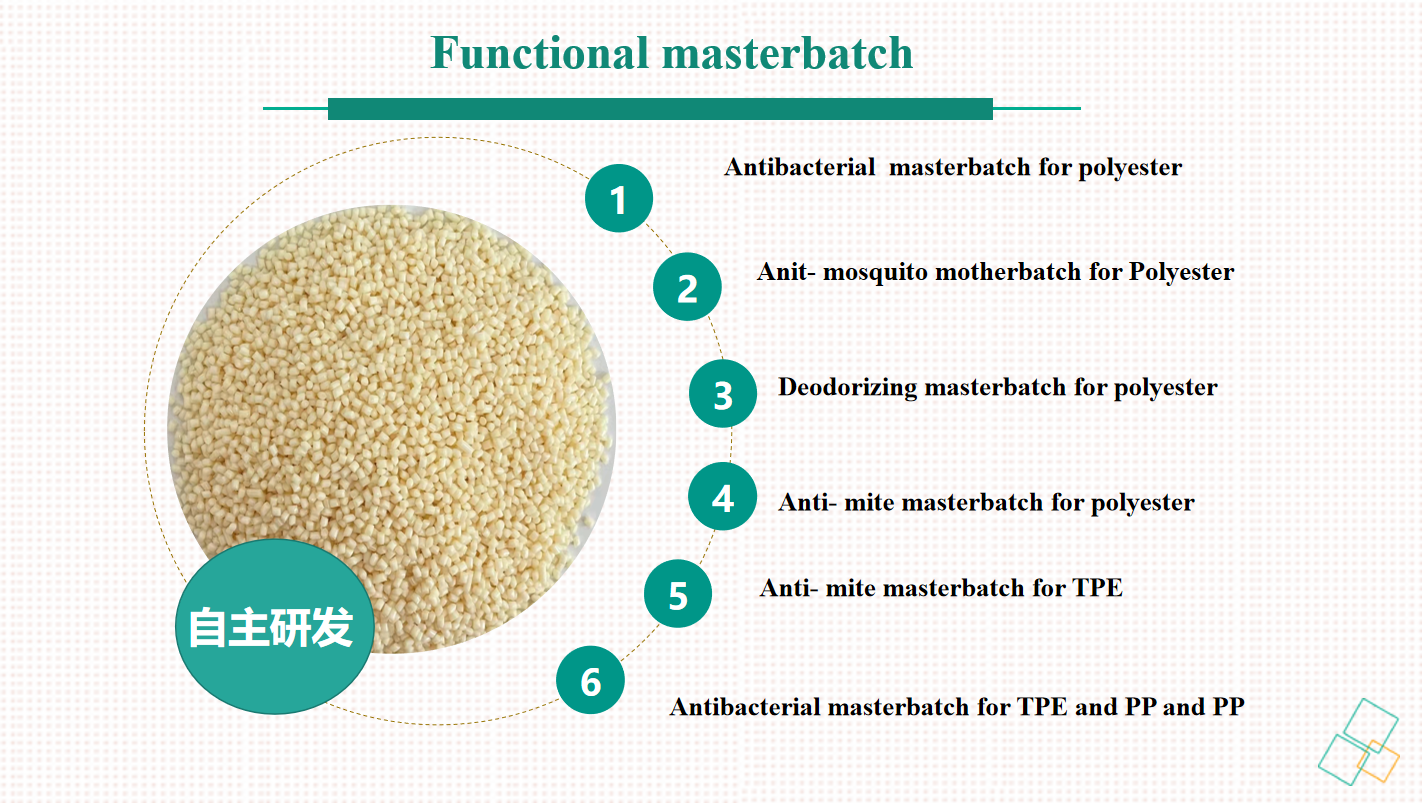 Functional masterbatch

1
Antibacterial masterbatch for polyester

2
Anit- mosquito motherbatch for Polyester

3
Deodorizing masterbatch for polyester

4
Anti- mite masterbatch for polyester

5
Anti- mite masterbatch for TPE

6
Antibacterial masterbatch for TPE and PP and PP

自主研发